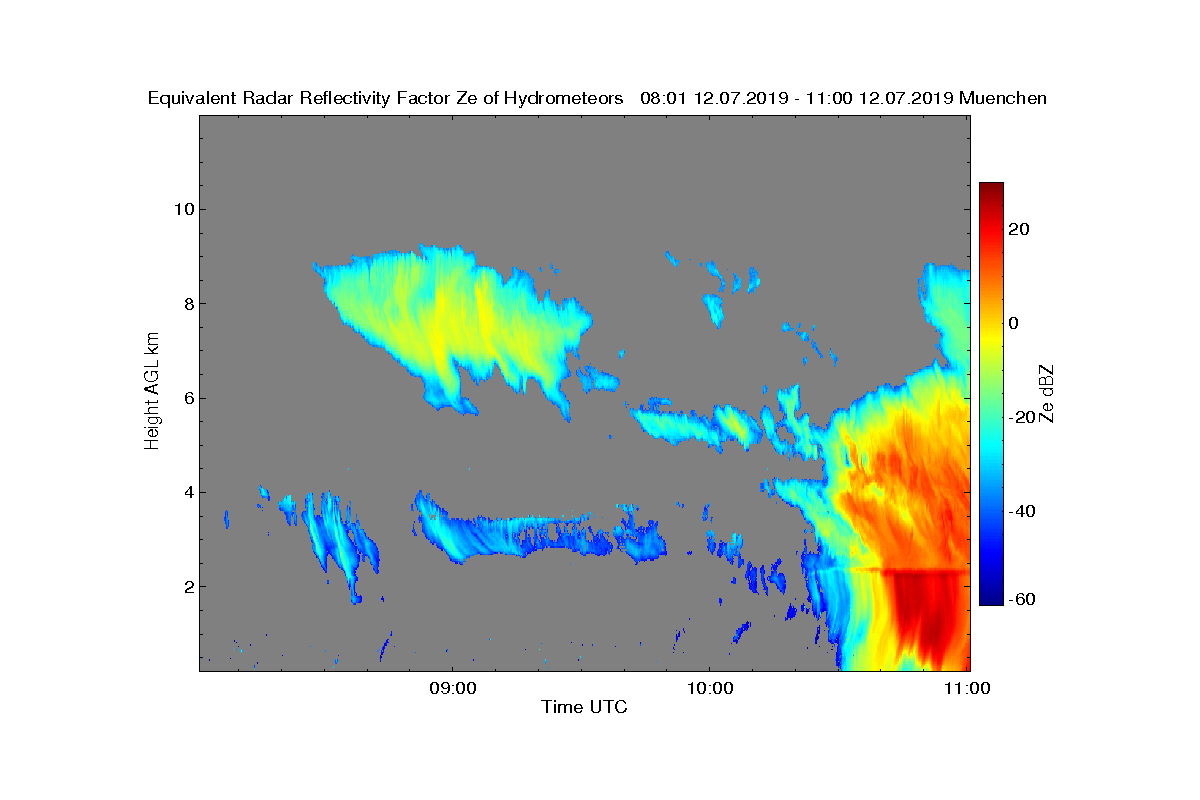 Equivalent Radar Reflectivity Factor Ze of Hydrometeors 08:01 12.07.2019 - 11:00 12.07.2019 Muenchen

Height AGL km

10
8
6
4
2

09:00
10:00
11:00

Time UTC

20
0
-20
-40
-60

Ze dBZ